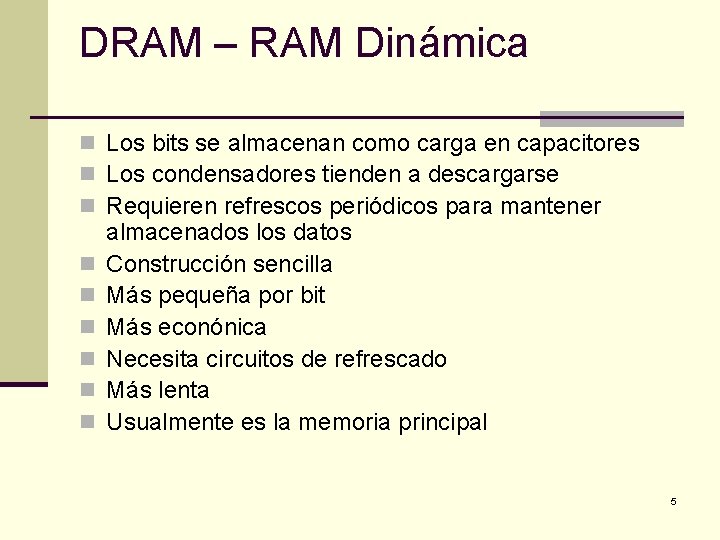 DRAM – RAM Dinámica

- Los bits se almacenan como carga en capacitores
- Los condensadores tienden a descargarse
- Requieren refrescos periódicos para mantener almacenados los datos
- Construcción sencilla
- Más pequeña por bit
- Más econónica
- Necesita circuitos de refrescado
- Más lenta
- Usualmente es la memoria principal

5